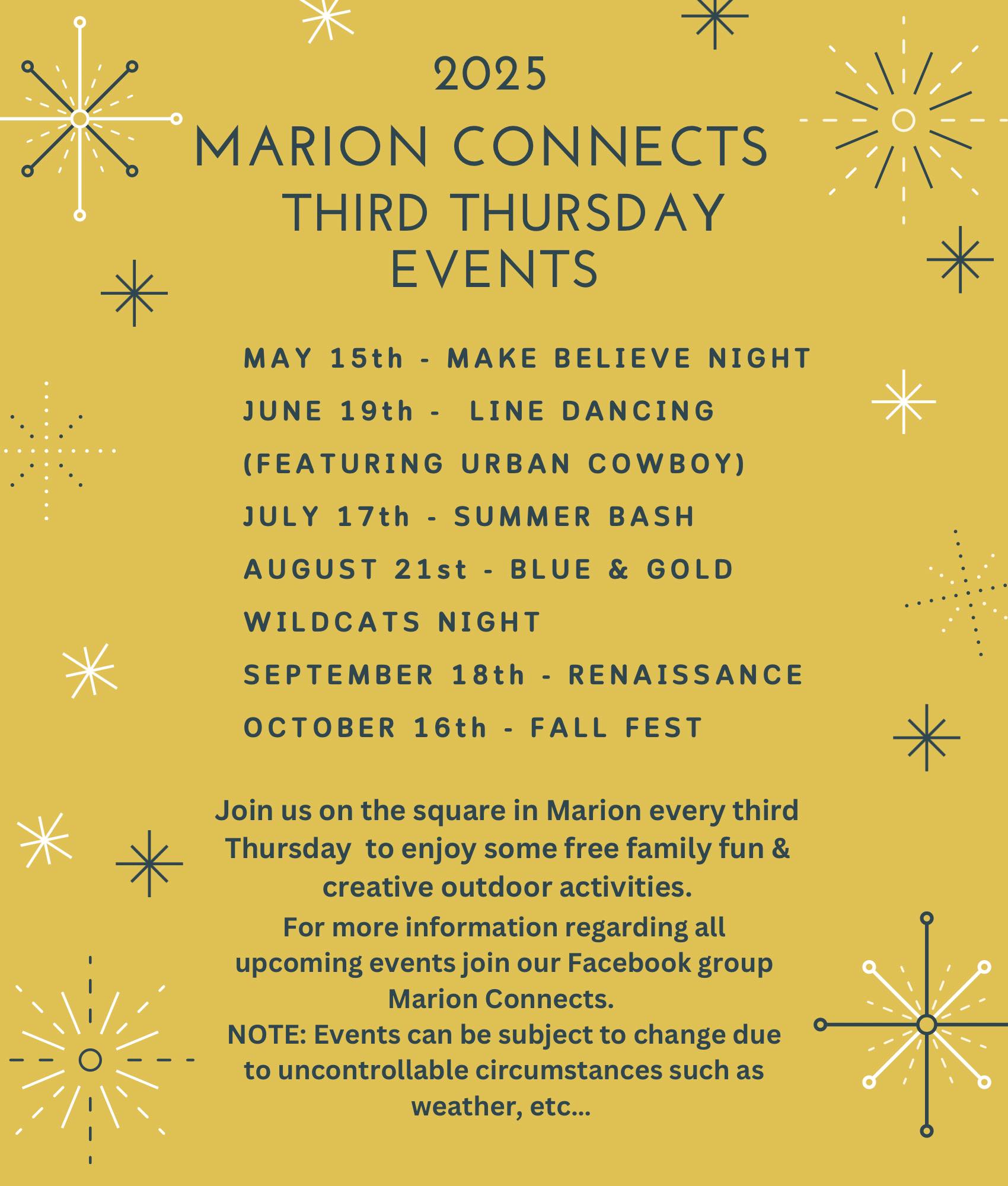 2025

MARION CONNECTS THIRD THURSDAY EVENTS

MAY 15th - MAKE BELIEVE NIGHT

JUNE 19th - LINE DANCING (FEATURING URBAN COWBOY)

JULY 17th - SUMMER BASH

AUGUST 21st - BLUE & GOLD WILDCATS NIGHT

SEPTEMBER 18th - RENAISSANCE

OCTOBER 16th - FALL FEST

Join us on the square in Marion every third Thursday to enjoy some free family fun & creative outdoor activities.

For more information regarding all upcoming events join our Facebook group Marion Connects.

NOTE: Events can be subject to change due to uncontrollable circumstances such as weather, etc...